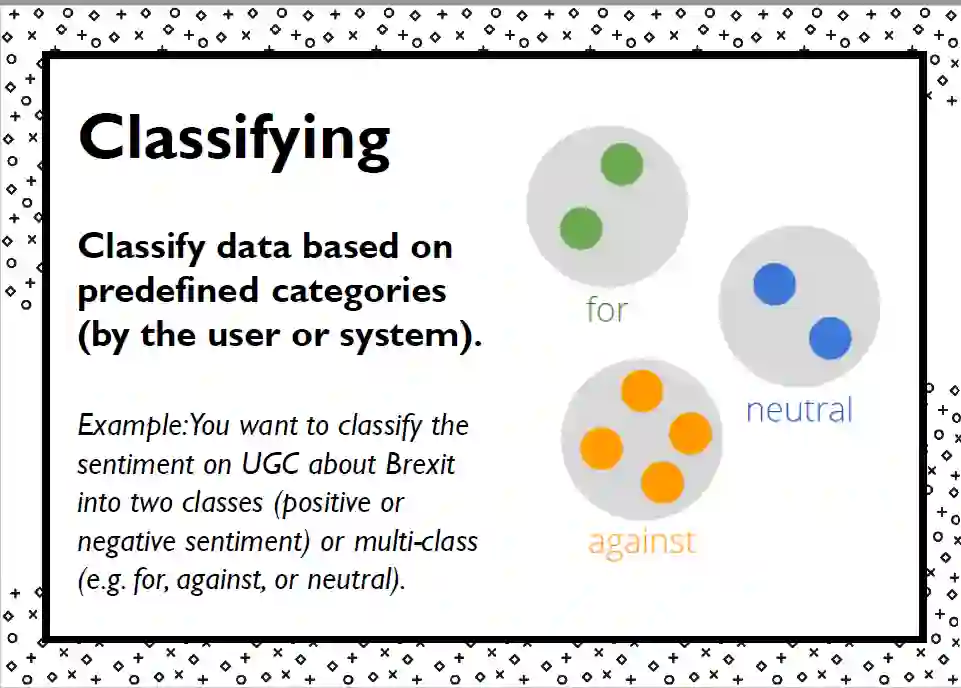 Classifying

Classify data based on predefined categories (by the user or system).

Example:You want to classify the sentiment on UGC about Brexit into two classes (positive or negative sentiment) or multi-class (e.g. for, against, or neutral).

for

neutral

against